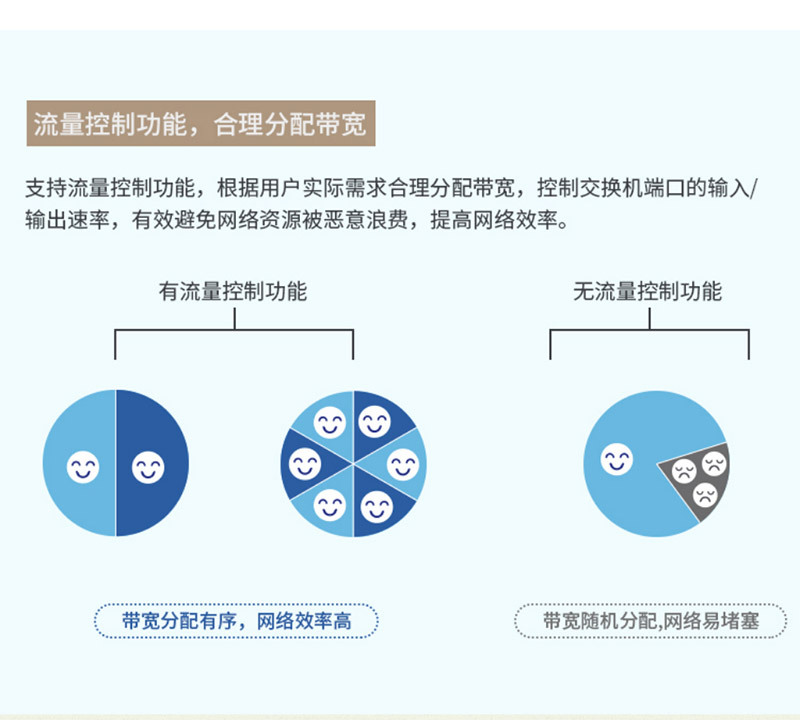 流量控制功能，合理分配带宽

支持流量控制功能，根据用户实际需求合理分配带宽，控制交换机端口的输入/输出速率，有效避免网络资源被恶意浪费，提高网络效率。

有流量控制功能

无流量控制功能

带宽分配有序，网络效率高

带宽随机分配,网络易堵塞